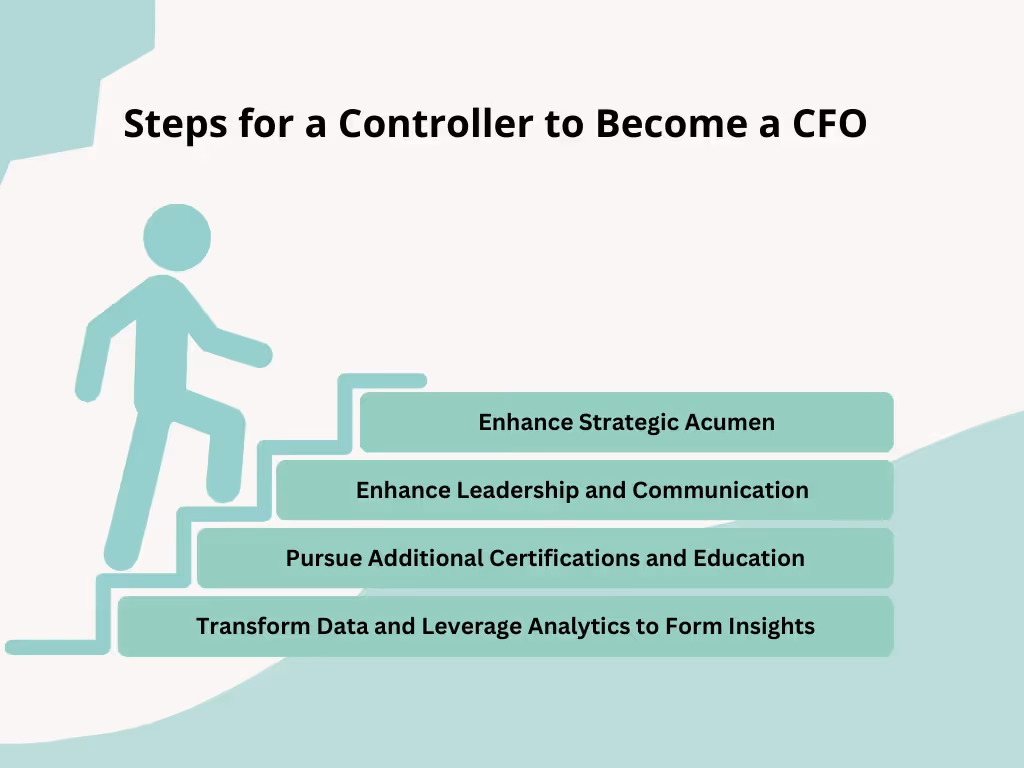 Steps for a Controller to Become a CFO

Enhance Strategic Acumen

Enhance Leadership and Communication

Pursue Additional Certifications and Education

Transform Data and Leverage Analytics to Form Insights